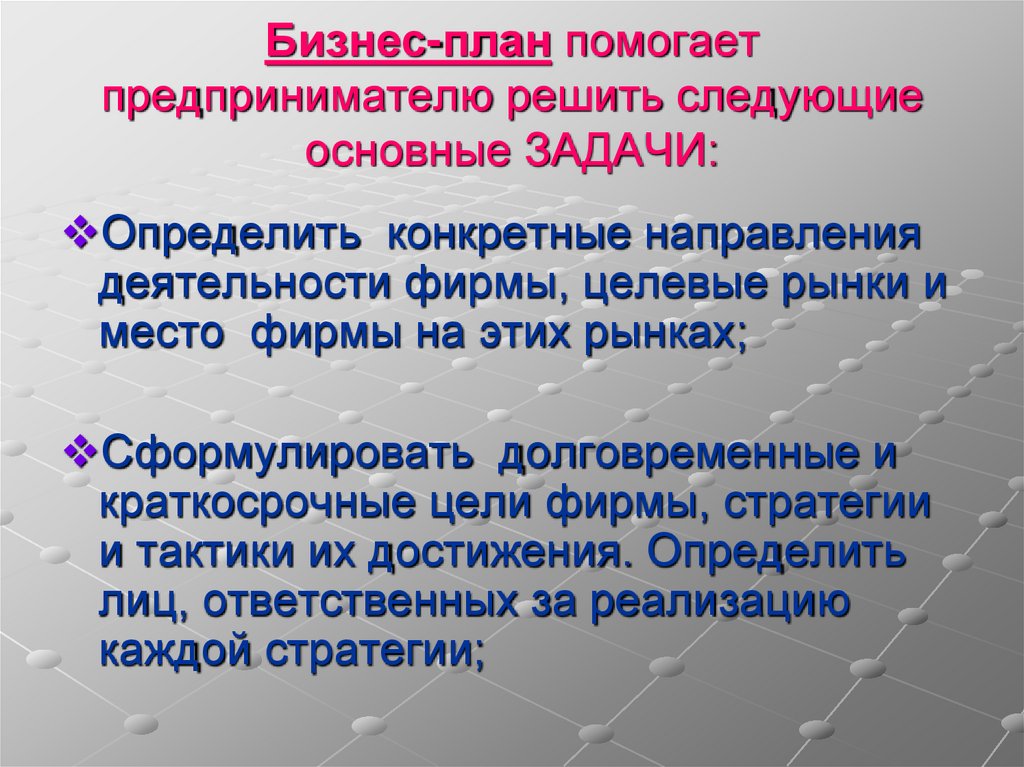 Бизнес-план помогает предпринимателю решить следующие основные ЗАДАЧИ:

❖Определить конкретные направления деятельности фирмы, целевые рынки и место фирмы на этих рынках;

❖Сформулировать долговременные и краткосрочные цели фирмы, стратегии и тактики их достижения. Определить лиц, ответственных за реализацию каждой стратегии;